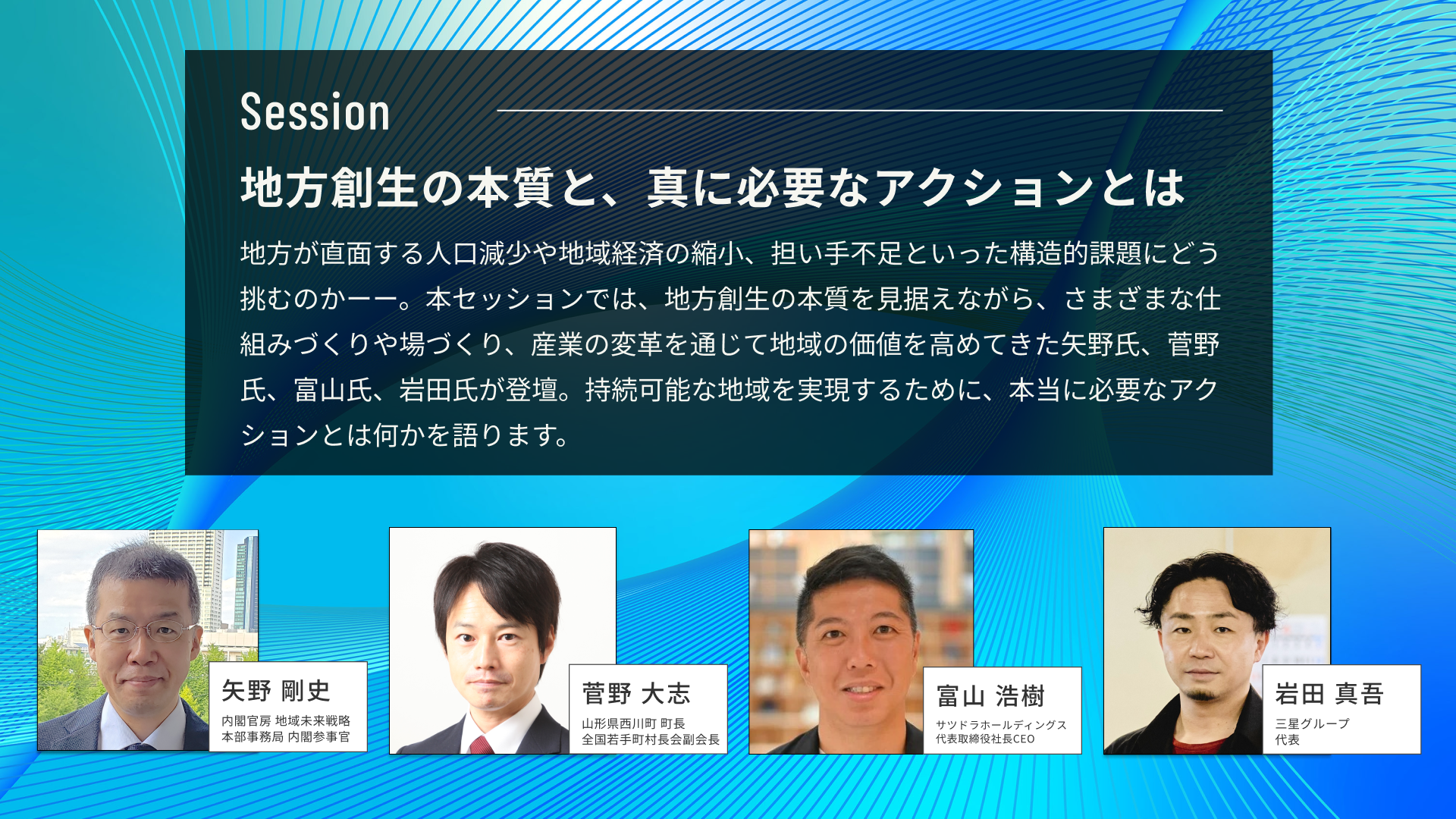 Session

地方創生の本質と、真に必要なアクションとは

地方が直面する人口減少や地域経済の縮小、担い手不足といった構造的課題にどう挑むのかーー。本セッションでは、地方創生の本質を見据えながら、さまざまな仕組みづくりや場づくり、産業の変革を通じて地域の価値を高めてきた矢野氏、菅野氏、富山氏、岩田氏が登壇。持続可能な地域を実現するために、本当に必要なアクションとは何かを語ります。

矢野 剛史
内閣官房 地域未来戦略本部事務局 内閣参事官

菅野 大志
山形県西川町 町長
全国若手町村長会副会長

富山 浩樹
サツドラホールディングス
代表取締役社長CEO

岩田 真吾
三星グループ
代表